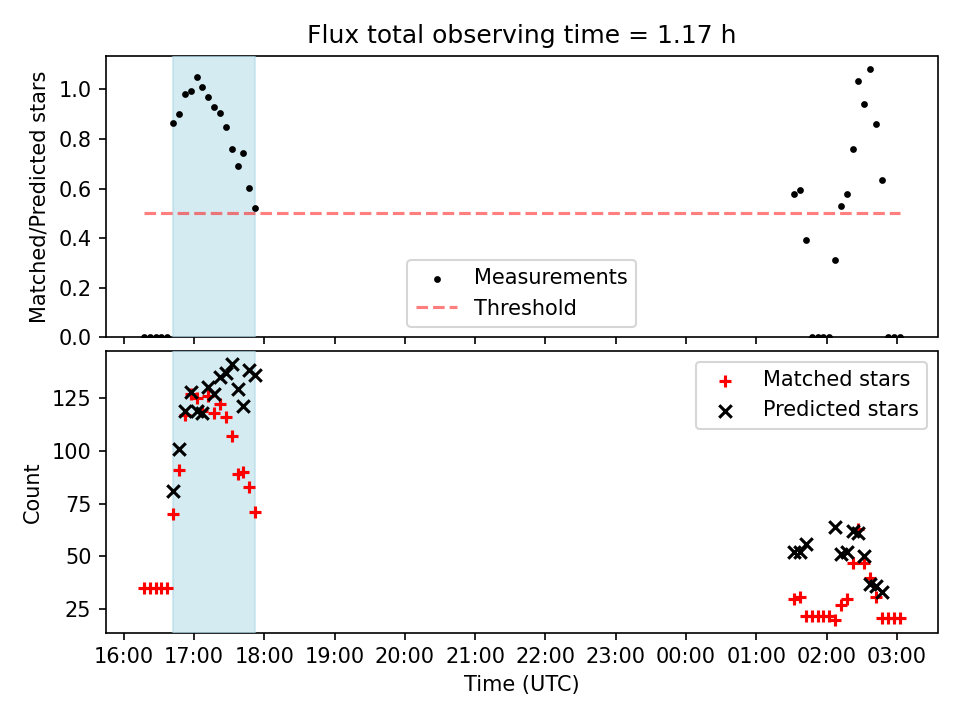 Flux total observing time = 1.17 h

Matched/Predicted stars

1.0
0.8
0.6
0.4
0.2
0.0

Measurements
Threshold

Count

125
100
75
50
25

Matched stars
Predicted stars

16:00 17:00 18:00 19:00 20:00 21:00 22:00 23:00 00:00 01:00 02:00 03:00

Time (UTC)